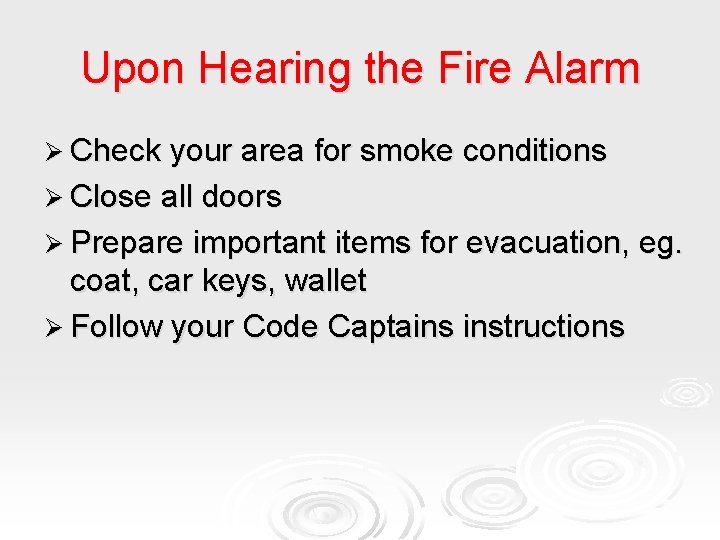 Upon Hearing the Fire Alarm

➢ Check your area for smoke conditions
➢ Close all doors
➢ Prepare important items for evacuation, eg. coat, car keys, wallet
➢ Follow your Code Captains instructions